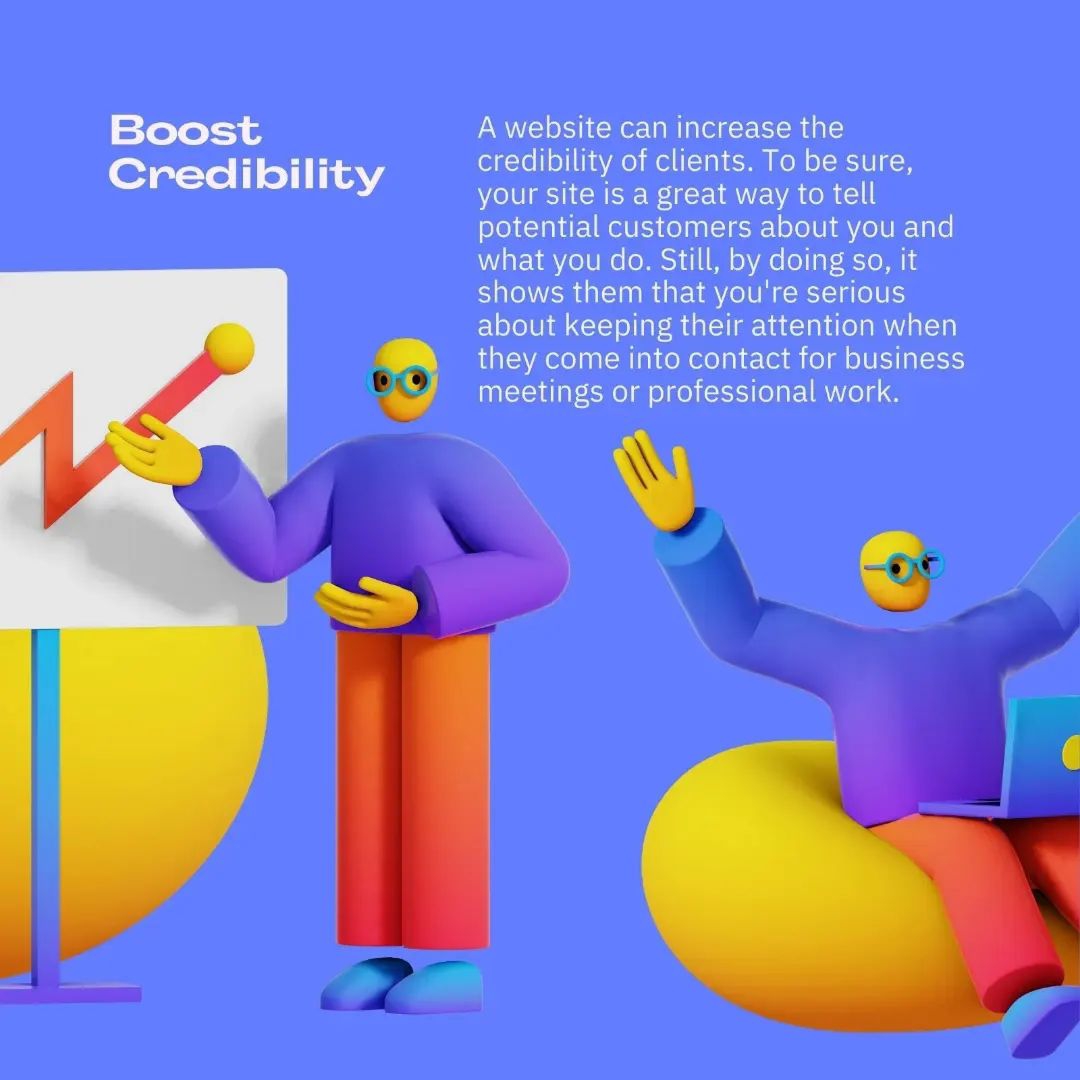 Boost Credibility

A website can increase the credibility of clients. To be sure, your site is a great way to tell potential customers about you and what you do. Still, by doing so, it shows them that you're serious about keeping their attention when they come into contact for business meetings or professional work.